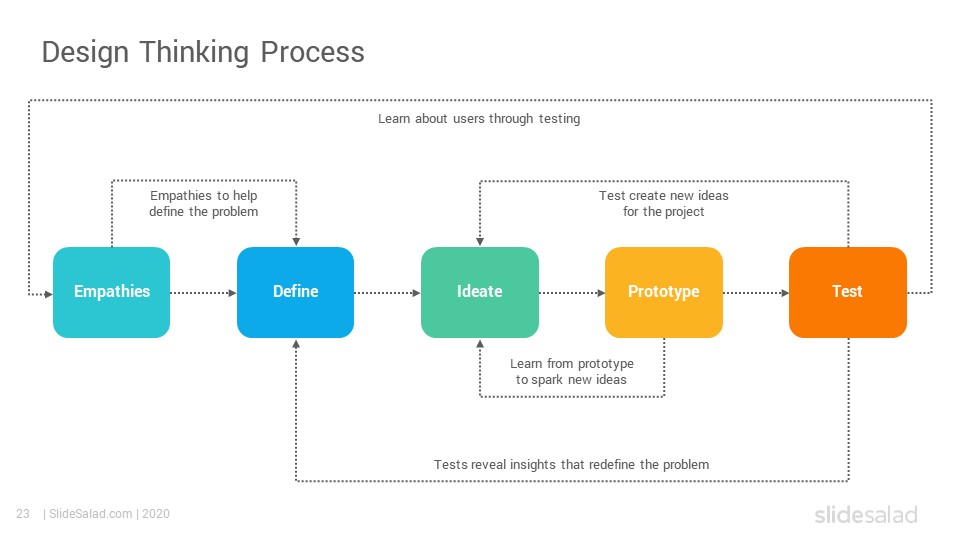 Design Thinking Process

Learn about users through testing

Empathies to help define the problem

Test create new ideas for the project

Empathies

Define

Ideate

Prototype

Test

Learn from prototype to spark new ideas

Tests reveal insights that redefine the problem

23 | SlideSalad.com | 2020

slidesalad